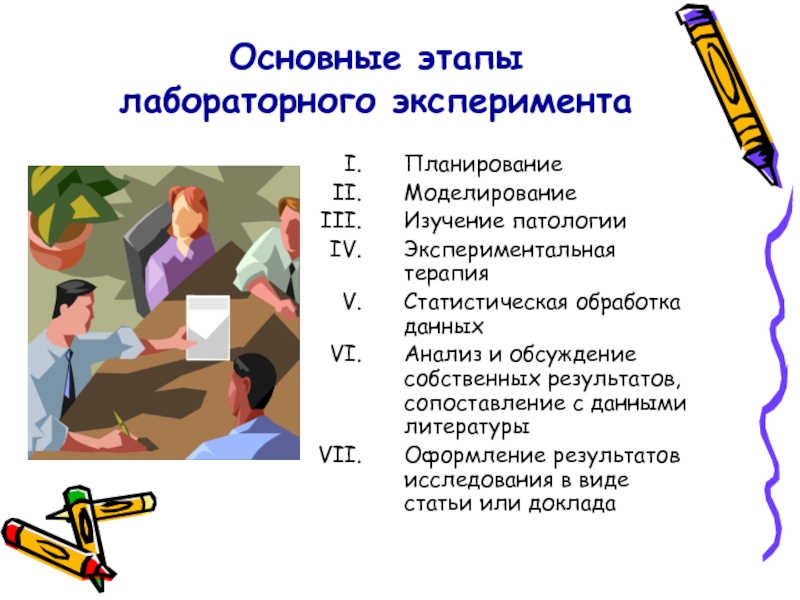 Основные этапы лабораторного эксперимента

I. Планирование
II. Моделирование
III. Изучение патологии
IV. Экспериментальная терапия
V. Статистическая обработка данных
VI. Анализ и обсуждение собственных результатов, сопоставление с данными литературы
VII. Оформление результатов исследования в виде статьи или доклада